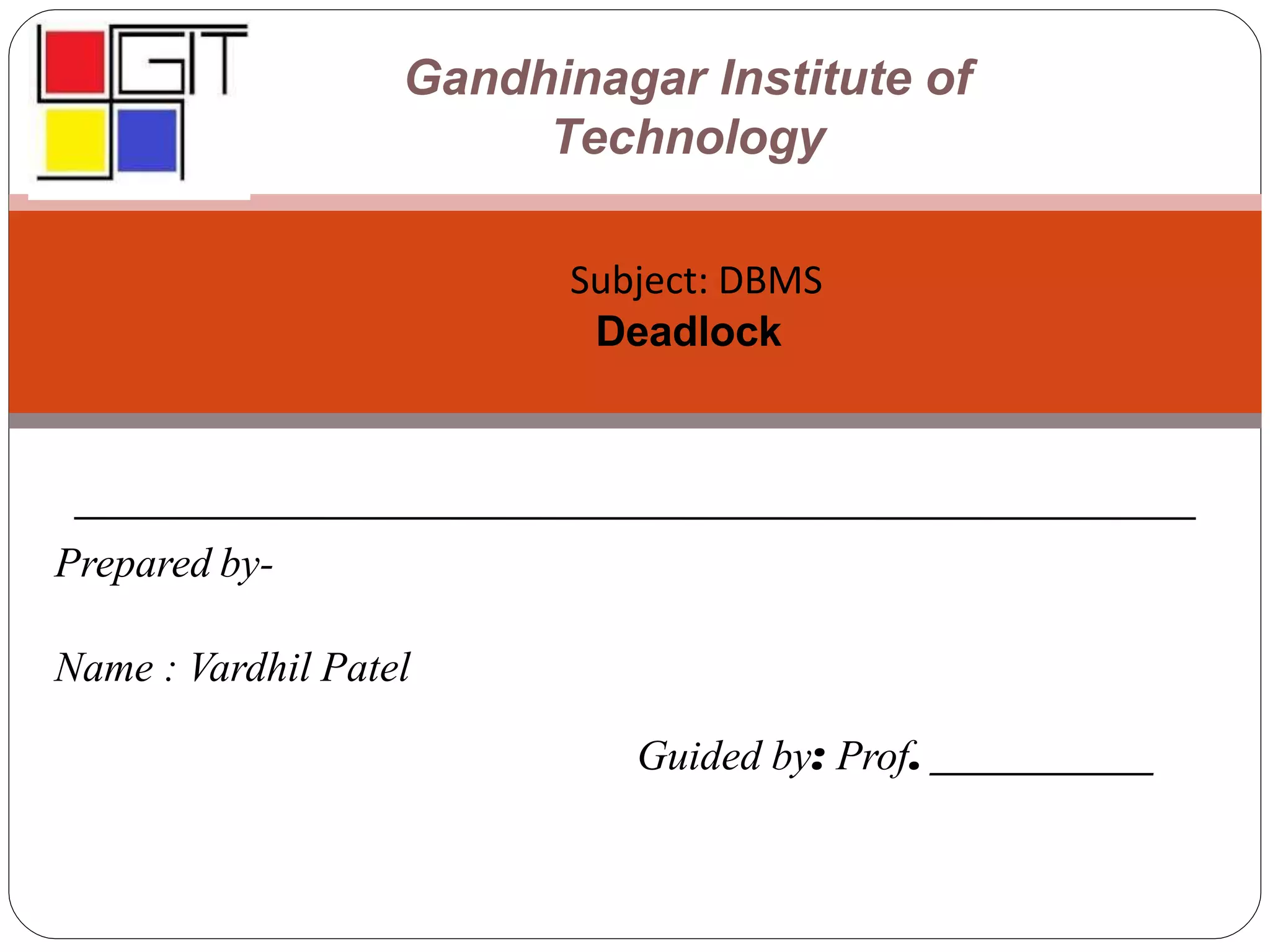 GIT

Gandhinagar Institute of Technology

Subject: DBMS
Deadlock

Prepared by-

Name : Vardhil Patel

Guided by: Prof. ___________